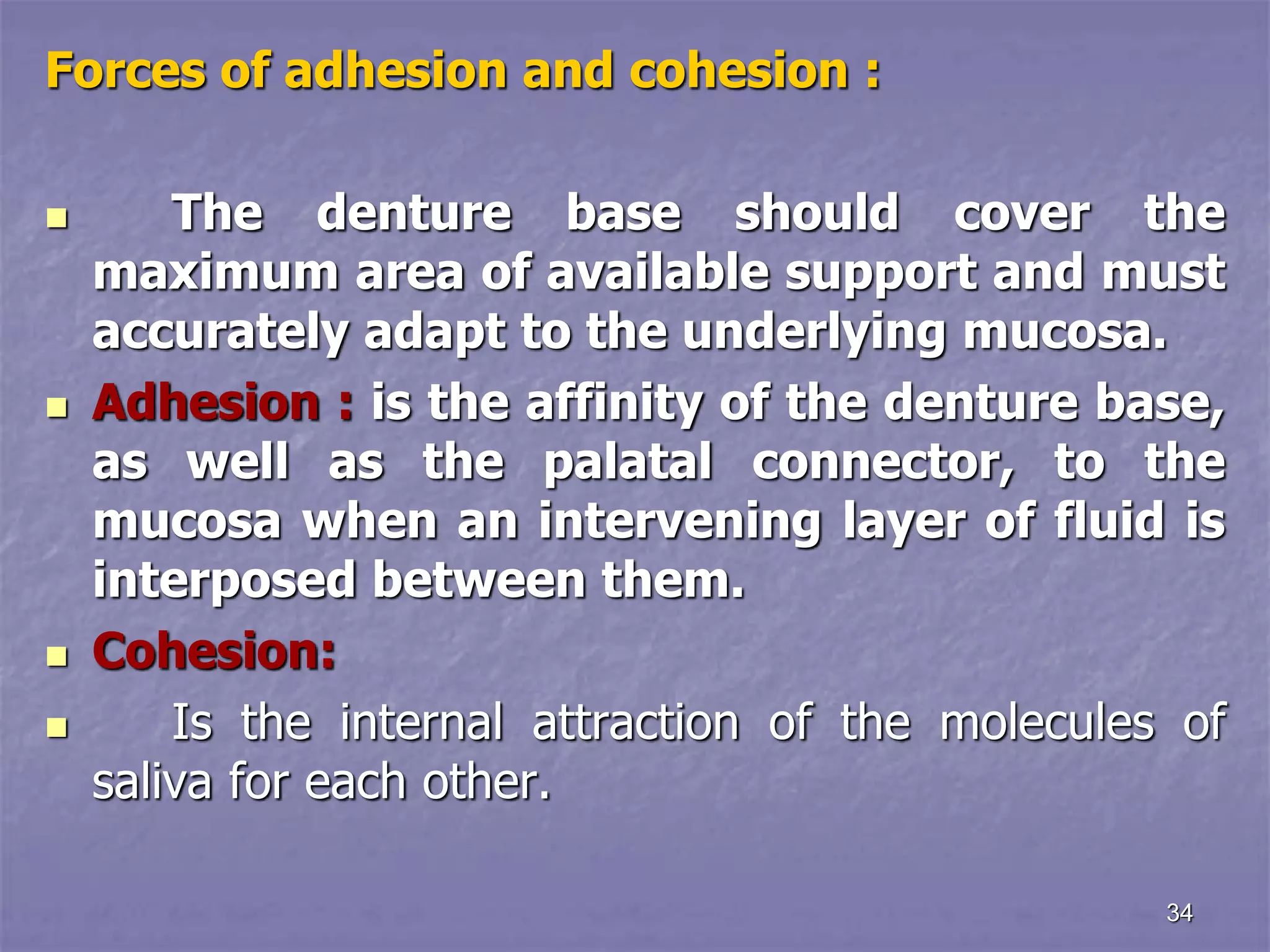 Forces of adhesion and cohesion :

The denture base should cover the maximum area of available support and must accurately adapt to the underlying mucosa.

Adhesion : is the affinity of the denture base, as well as the palatal connector, to the mucosa when an intervening layer of fluid is interposed between them.

Cohesion:

Is the internal attraction of the molecules of saliva for each other.

34